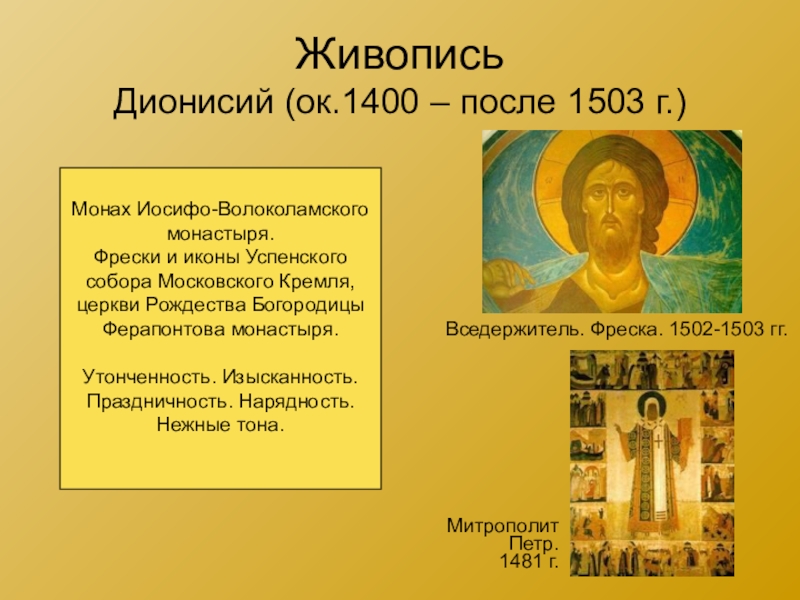 Живопись
Дионисий (ок.1400 – после 1503 г.)

Монах Иосифо-Волоколамского монастыря.
Фрески и иконы Успенского собора Московского Кремля, церкви Рождества Богородицы Ферапонтова монастыря.

Утонченность. Изысканность. Праздничность. Нарядность. Нежные тона.

Вседержитель. Фреска. 1502-1503 гг.

Митрополит Петр. 1481 г.